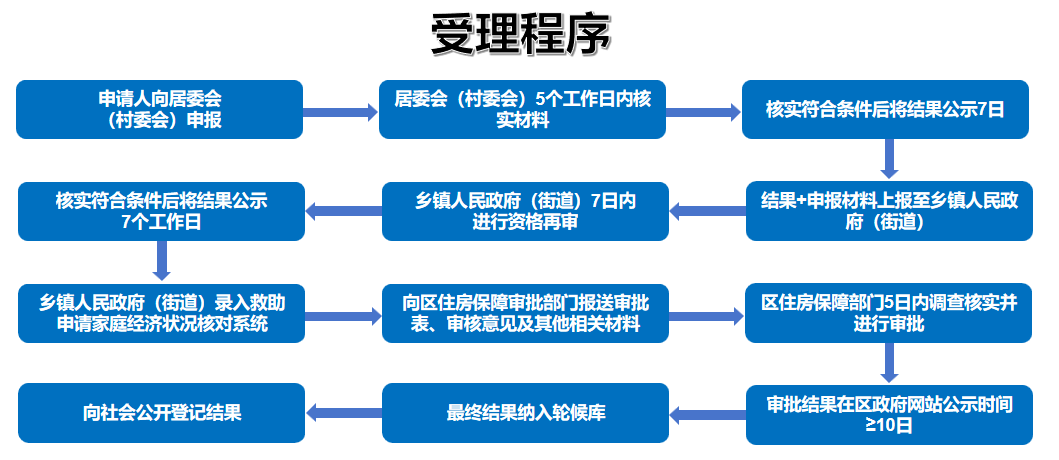 受理程序

申请人向居委会（村委会）申报

居委会（村委会）5个工作日内核实材料

核实符合条件后将结果公示7日

结果+申报材料上报至乡镇人民政府（街道）

乡镇人民政府（街道）7日内进行资格再审

核实符合条件后将结果公示7个工作日

乡镇人民政府（街道）录入救助申请家庭经济状况核对系统

向区住房保障审批部门报送审批表、审核意见及其他相关材料

区住房保障部门5日内调查核实并进行审批

审批结果在区政府网站公示时间≥10日

最终结果纳入轮候库

向社会公开登记结果